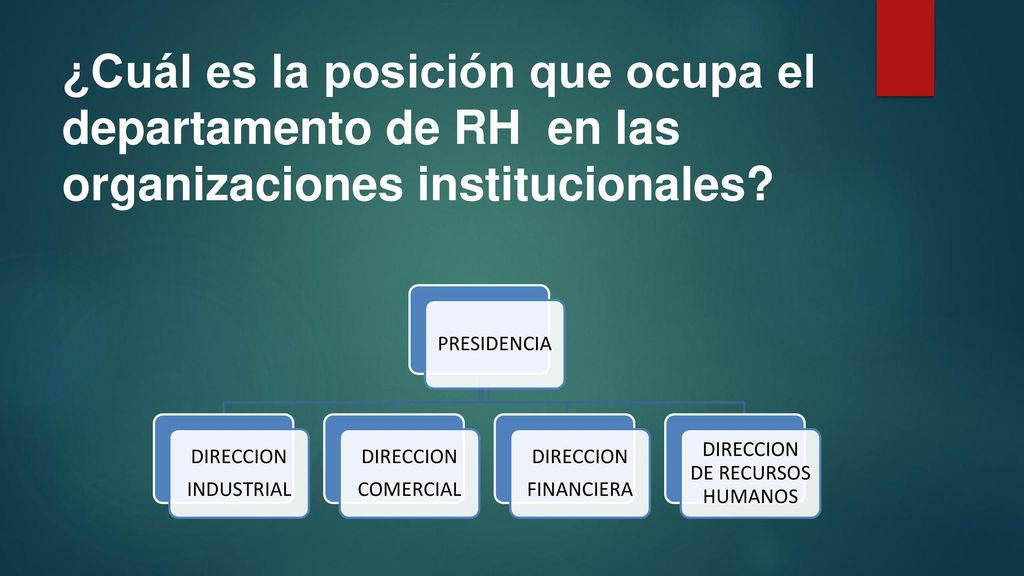 ¿Cuál es la posición que ocupa el departamento de RH en las organizaciones institucionales?

PRESIDENCIA

DIRECCION INDUSTRIAL

DIRECCION COMERCIAL

DIRECCION FINANCIERA

DIRECCION DE RECURSOS HUMANOS